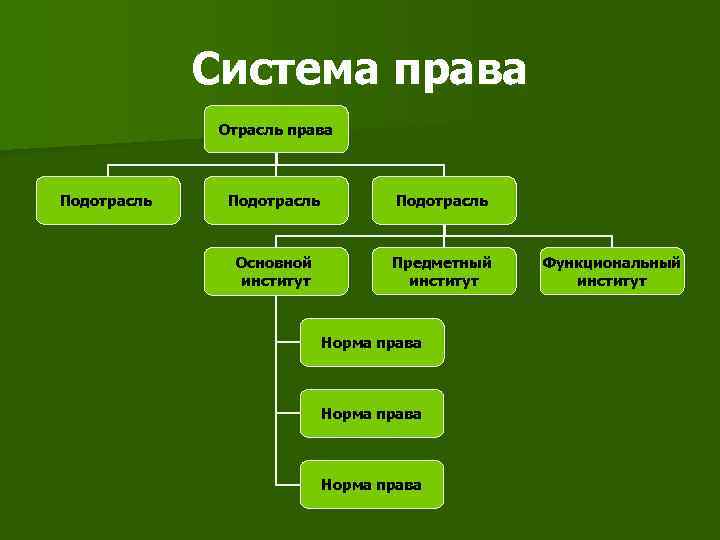 Система права

Отрасль права

Подотрасль

Подотрасль

Подотрасль

Основной институт

Предметный институт

Функциональный институт

Норма права

Норма права

Норма права